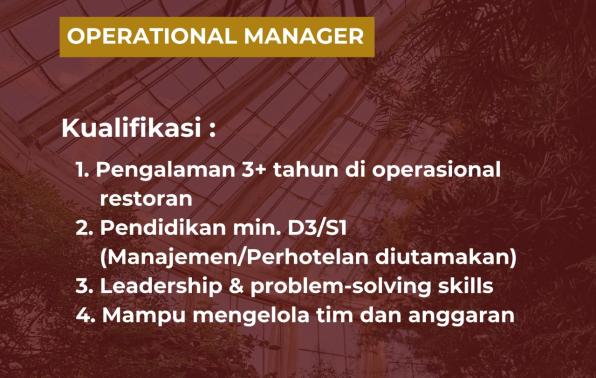 OPERATIONAL MANAGER

Kualifikasi :

1. Pengalaman 3+ tahun di operasional restoran
2. Pendidikan min. D3/S1 (Manajemen/Perhotelan diutamakan)
3. Leadership & problem-solving skills
4. Mampu mengelola tim dan anggaran